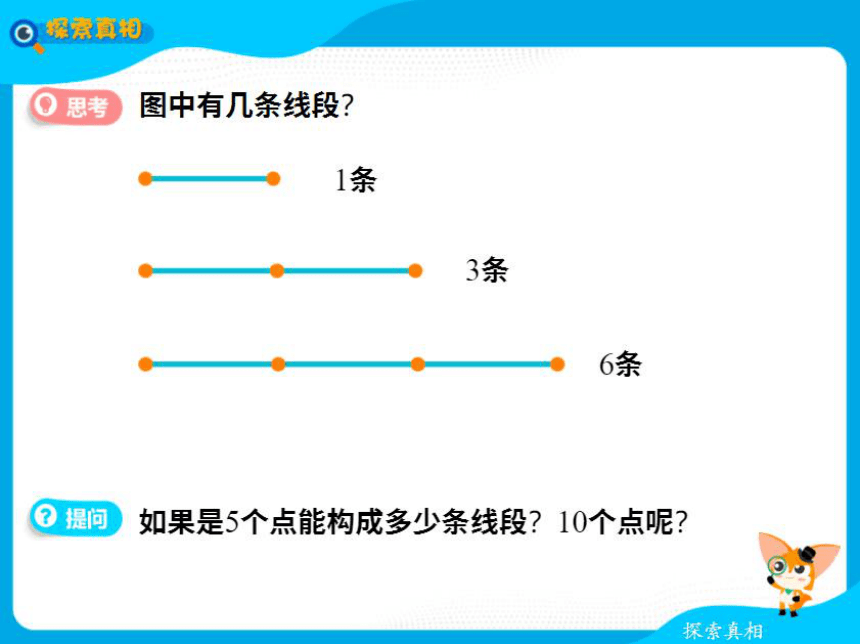 探索真相

思考 图中有几条线段?

1条

3条

6条

提问 如果是5个点能构成多少条线段? 10个点呢?

探索真相